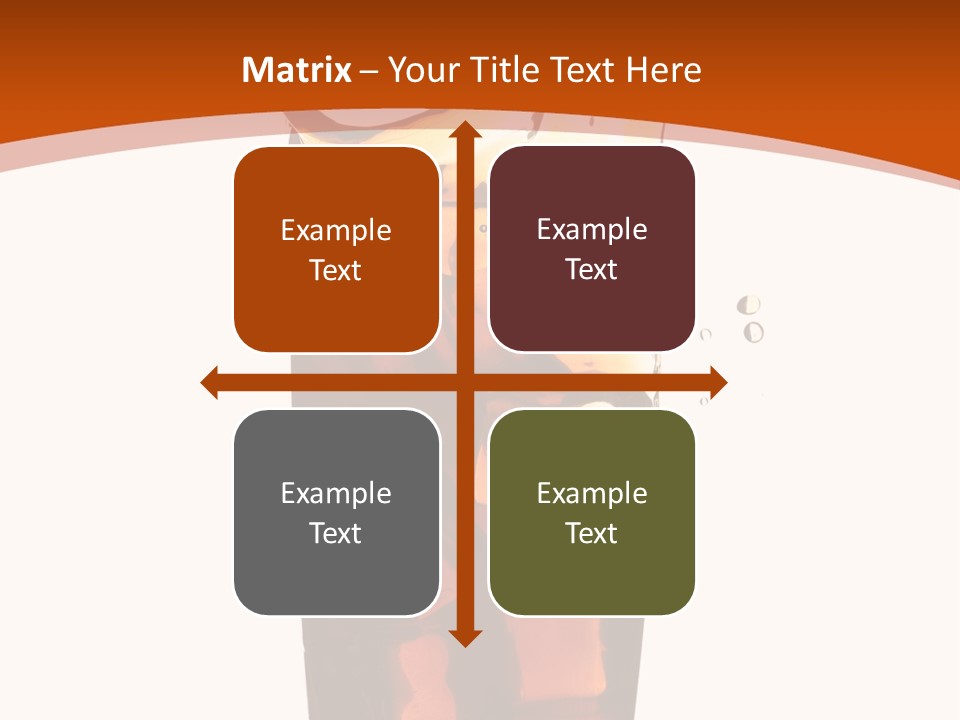 Matrix – Your Title Text Here

Example Text

Example Text

Example Text

Example Text